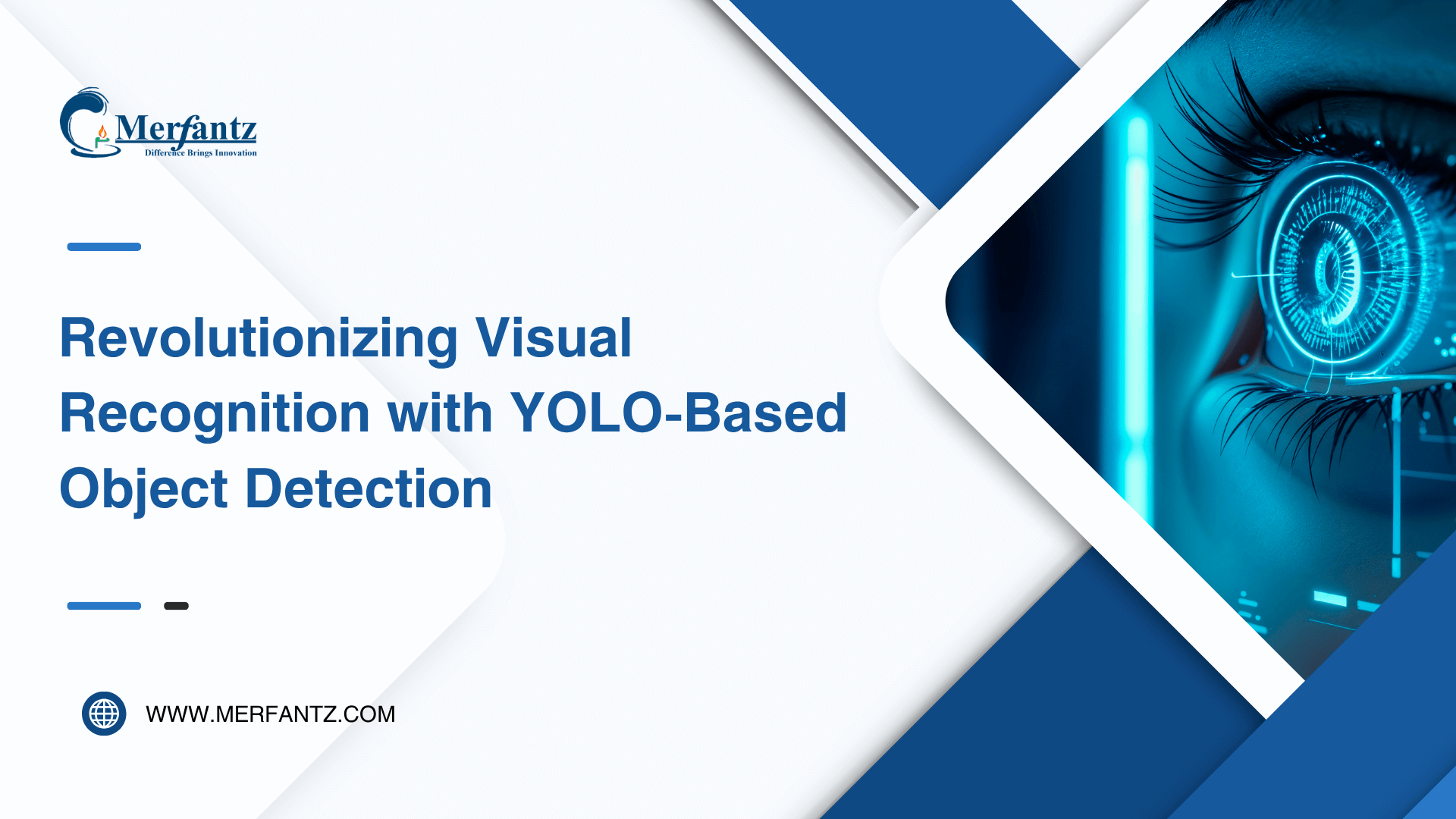 Merfantz
Difference Brings Innovation

Revolutionizing Visual Recognition with YOLO-Based Object Detection

WWW.MERFANTZ.COM